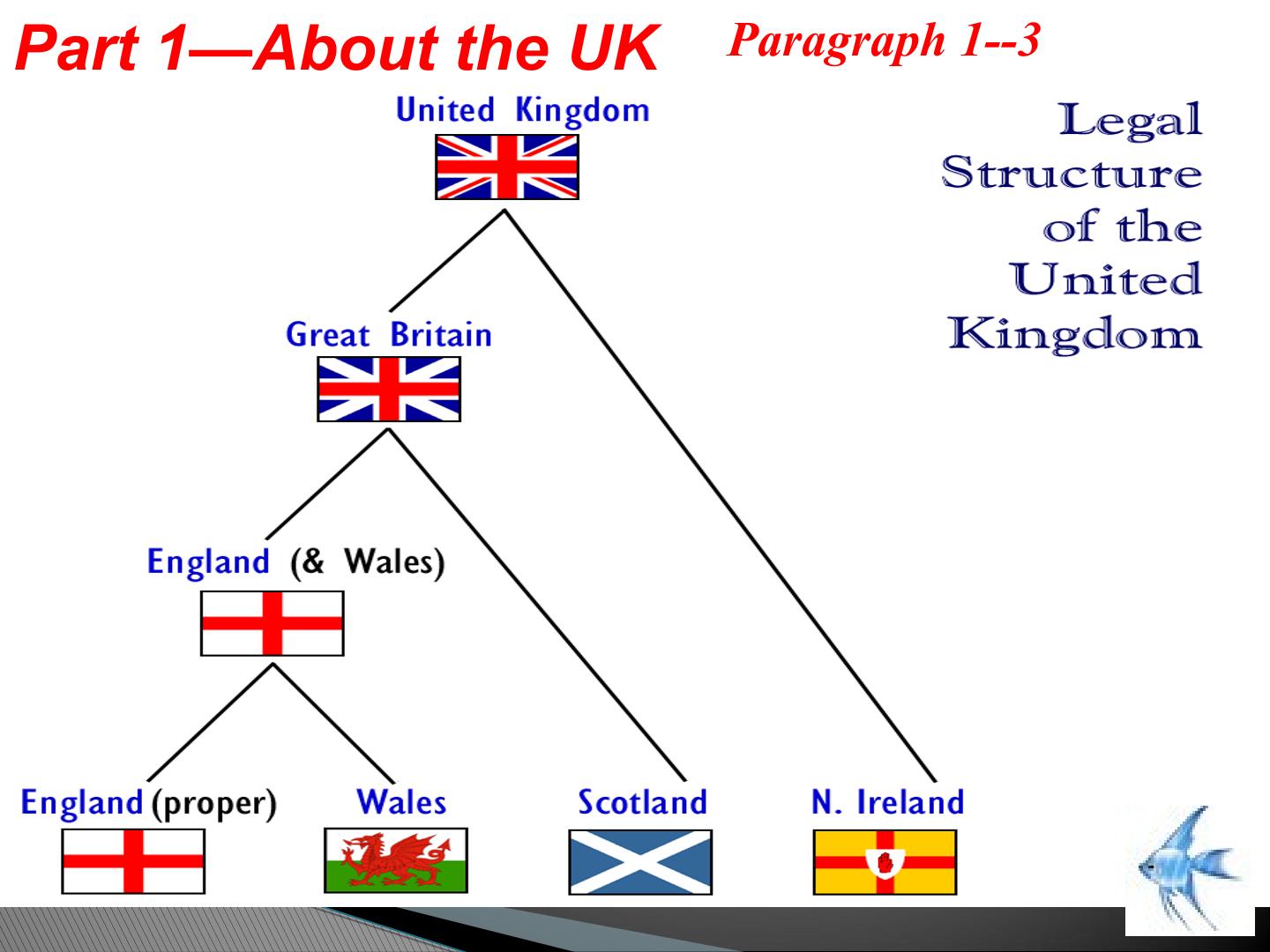 Part 1—About the UK Paragraph 1--3

Legal Structure of the United Kingdom

United Kingdom

Great Britain

England (& Wales)

England (proper)

Wales

Scotland

N. Ireland